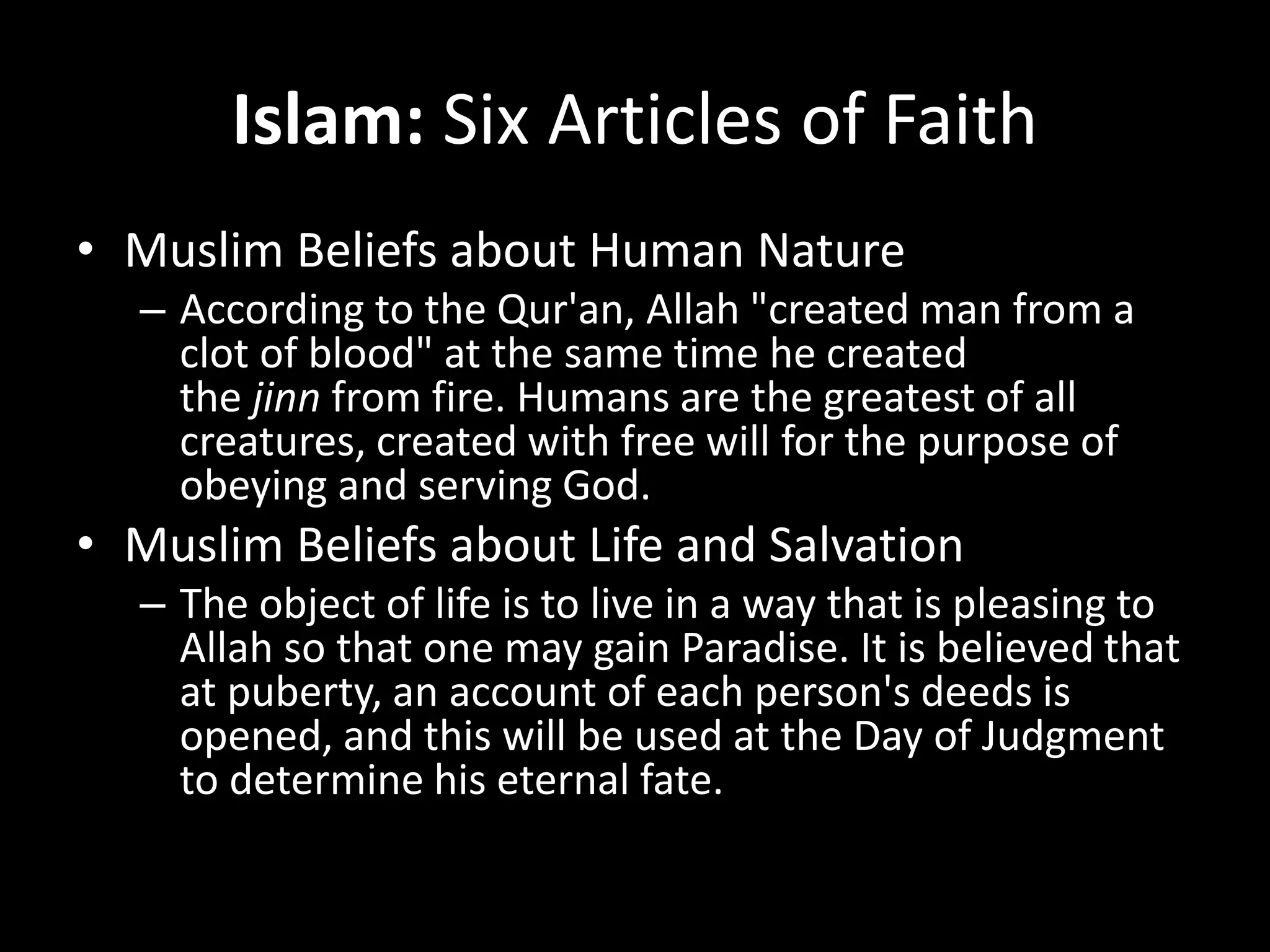 Islam: Six Articles of Faith

• Muslim Beliefs about Human Nature
– According to the Qur'an, Allah "created man from a clot of blood" at the same time he created the jinn from fire. Humans are the greatest of all creatures, created with free will for the purpose of obeying and serving God.

• Muslim Beliefs about Life and Salvation
– The object of life is to live in a way that is pleasing to Allah so that one may gain Paradise. It is believed that at puberty, an account of each person's deeds is opened, and this will be used at the Day of Judgment to determine his eternal fate.